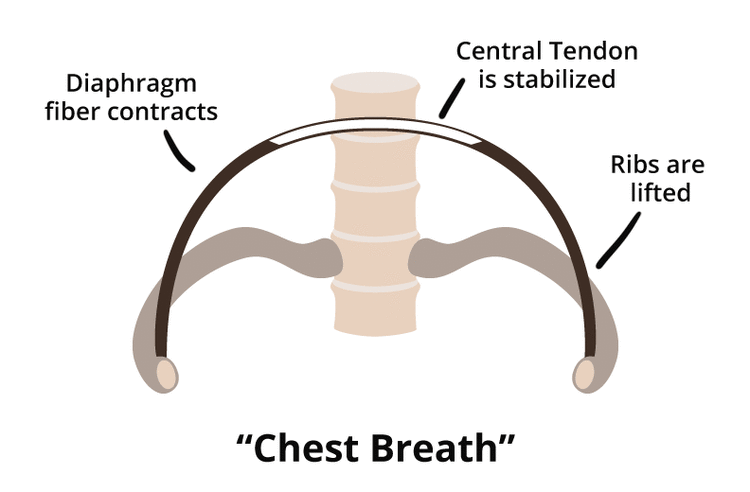 Diaphragm fiber contracts

Central Tendon is stabilized

Ribs are lifted

“Chest Breath”